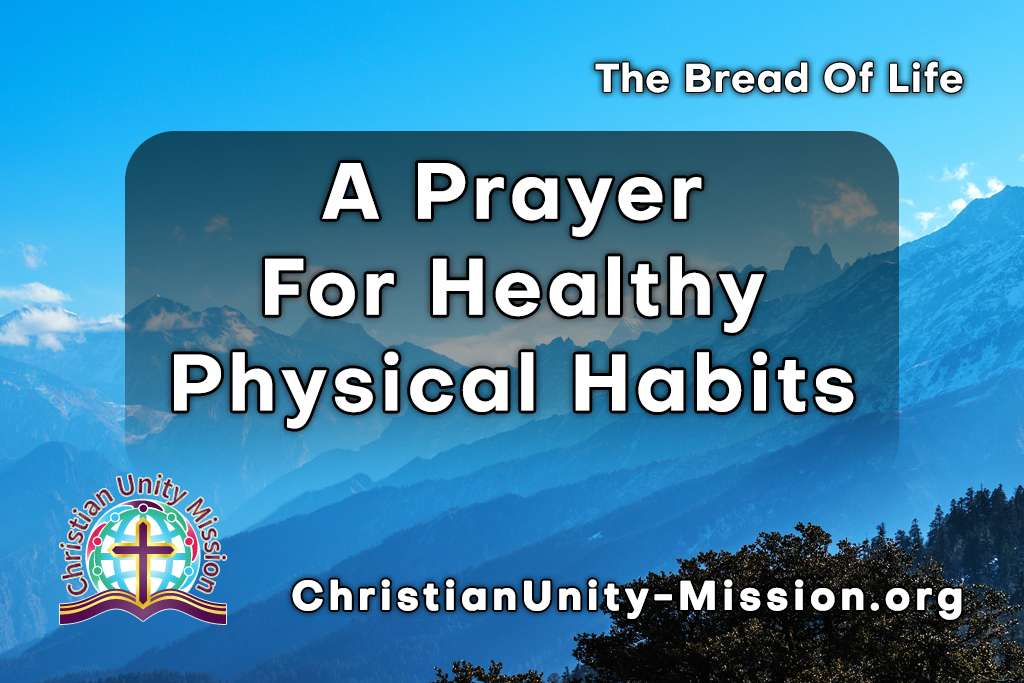 The Bread Of Life

A Prayer For Healthy Physical Habits

Christian Unity Mission

ChristianUnity-Mission.org